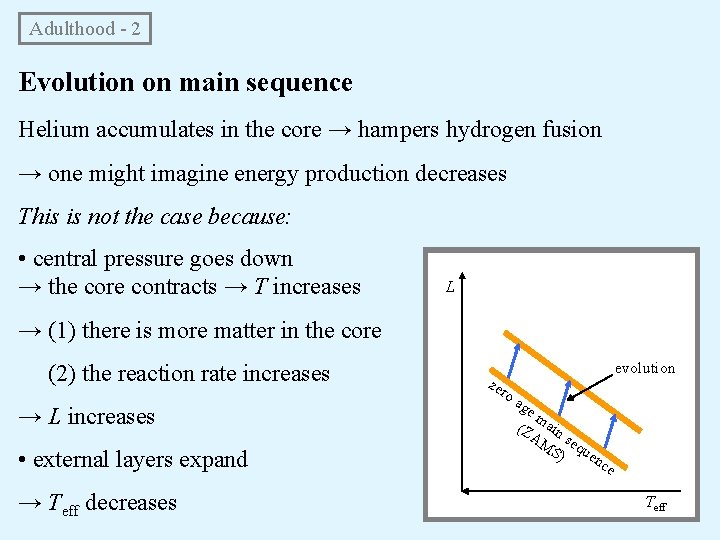 Adulthood - 2

Evolution on main sequence

Helium accumulates in the core → hampers hydrogen fusion

→ one might imagine energy production decreases

This is not the case because:

• central pressure goes down
→ the core contracts → T increases

→ (1) there is more matter in the core

(2) the reaction rate increases

→ L increases

• external layers expand

→ $T_{eff}$ decreases

L

evolution

zero age main sequence
(ZAMS)

$T_{eff}$